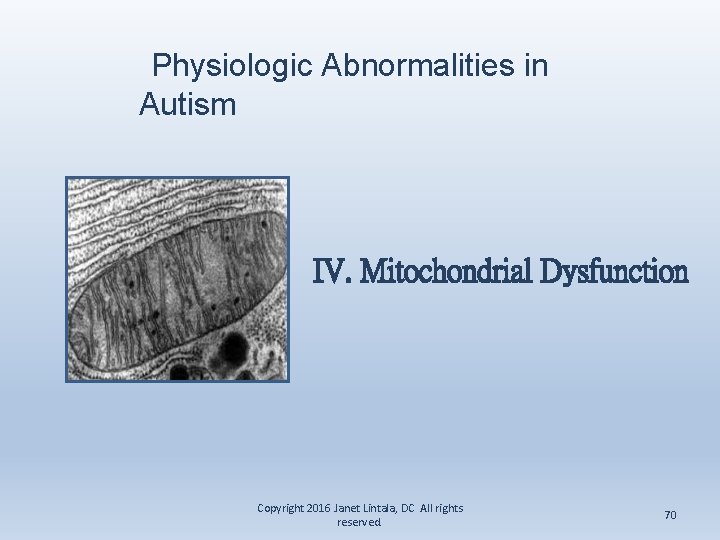 Physiologic Abnormalities in Autism

IV. Mitochondrial Dysfunction

Copyright 2016 Janet Lintala, DC All rights reserved

70